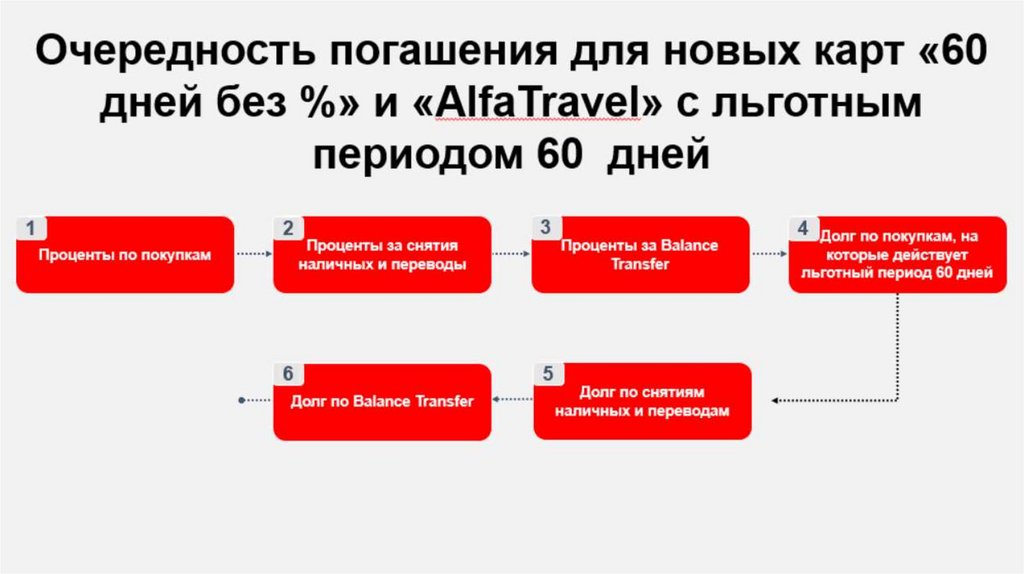 Очередность погашения для новых карт «60 дней без %» и «AlfaTravel» с льготным периодом 60 дней

1
Проценты по покупкам

2
Проценты за снятия наличных и переводы

3
Проценты за Balance Transfer

4
Долг по покупкам, на которые действует льготный период 60 дней

5
Долг по снятиям наличных и переводам

6
Долг по Balance Transfer